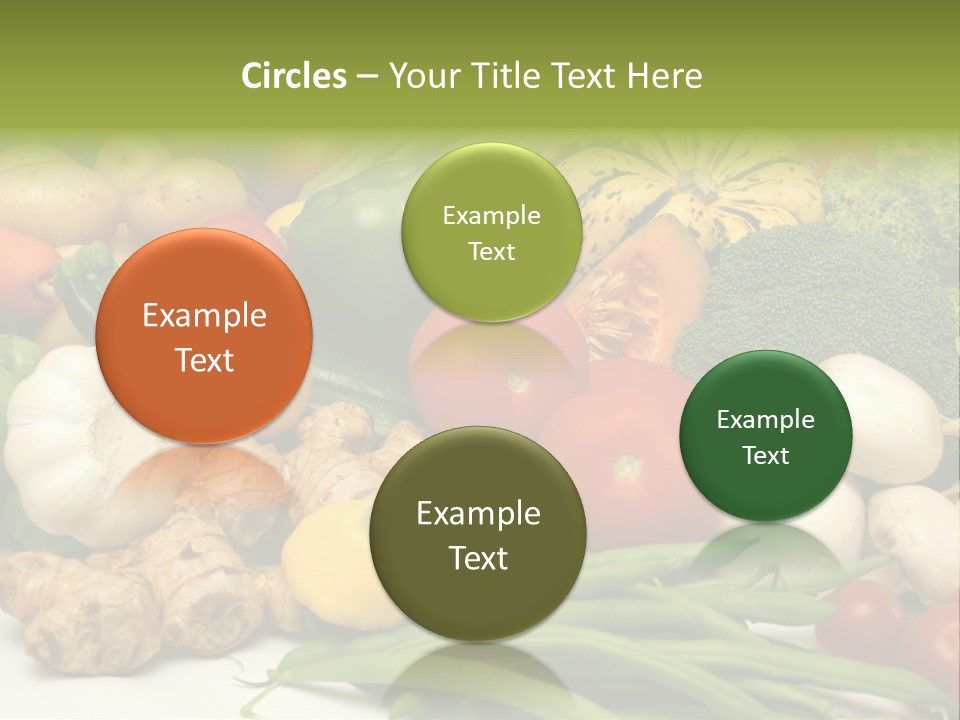 Circles – Your Title Text Here

Example Text

Example Text

Example Text

Example Text